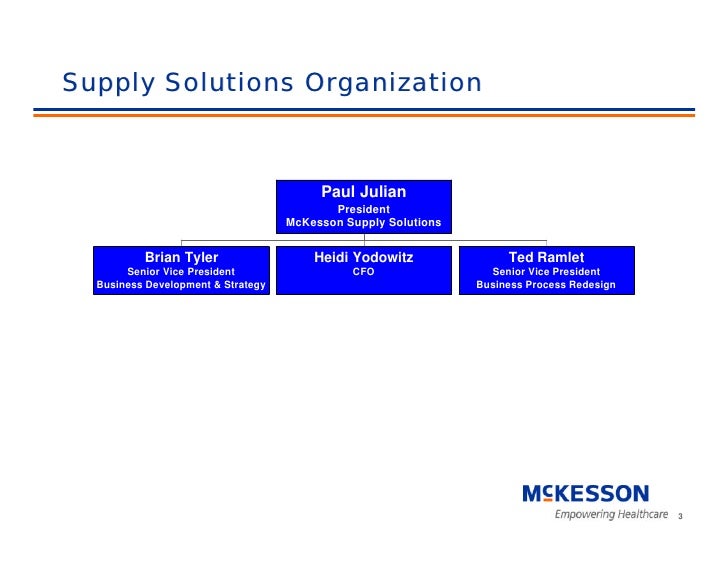 Supply Solutions Organization

Paul Julian
President
McKesson Supply Solutions

Brian Tyler
Senior Vice President
Business Development & Strategy

Heidi Yodowitz
CFO

Ted Ramlet
Senior Vice President
Business Process Redesign

McKESSON
Empowering Healthcare

3